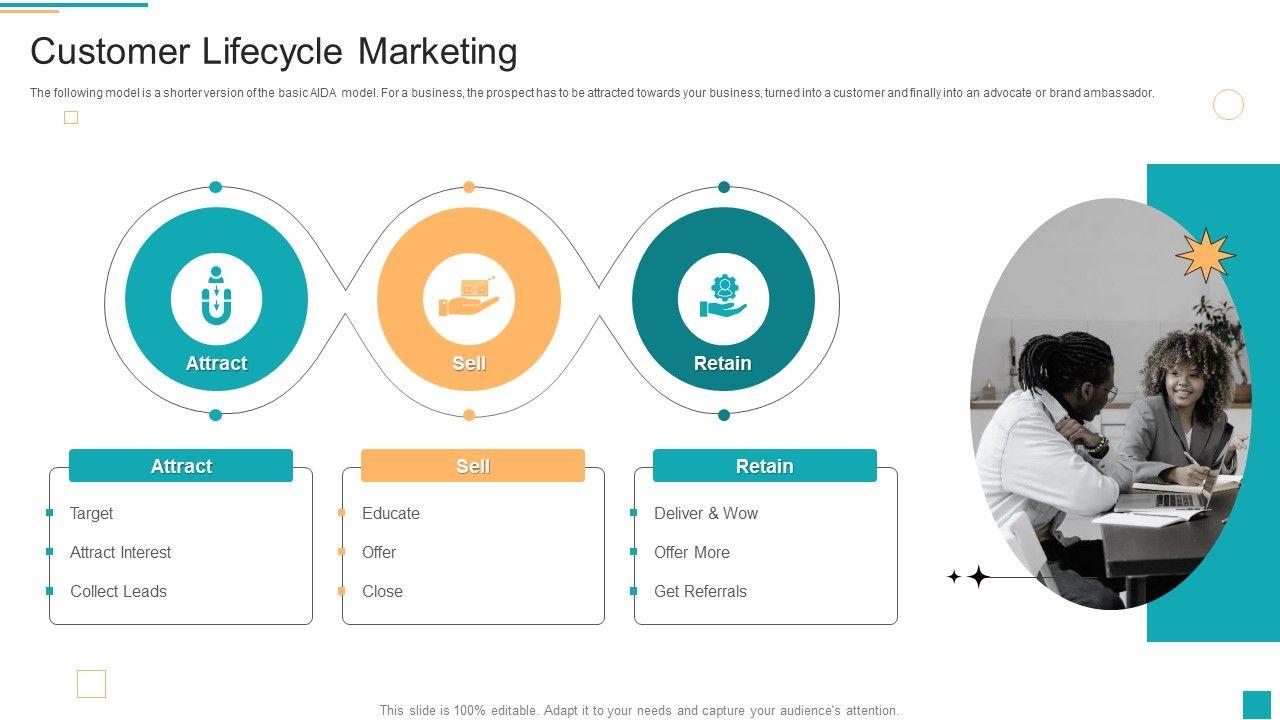 Customer Lifecycle Marketing

The following model is a shorter version of the basic AIDA model. For a business, the prospect has to be attracted towards your business, turned into a customer and finally into an advocate or brand ambassador.

Attract

Sell

Retain

Attract

Target

Attract Interest

Collect Leads

Sell

Educate

Offer

Close

Retain

Deliver & Wow

Offer More

Get Referrals

This slide is 100% editable. Adapt it to your needs and capture your audience's attention.